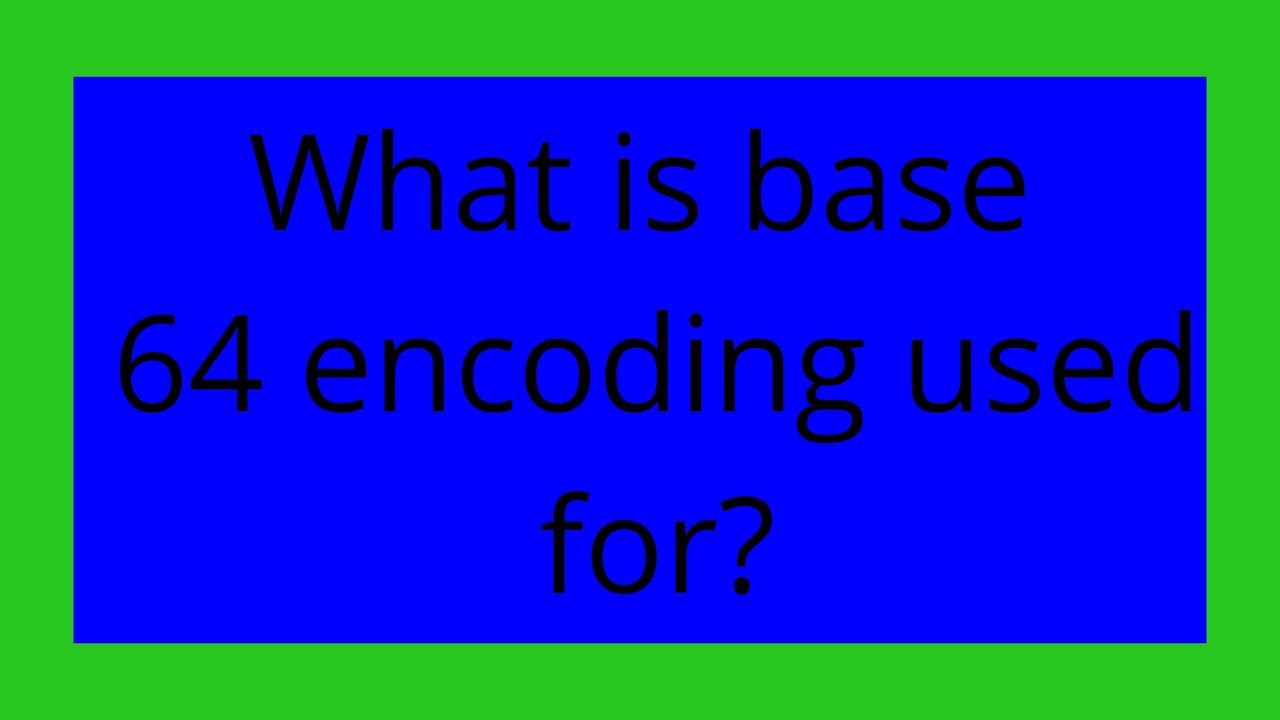 What is base 64 encoding used for?